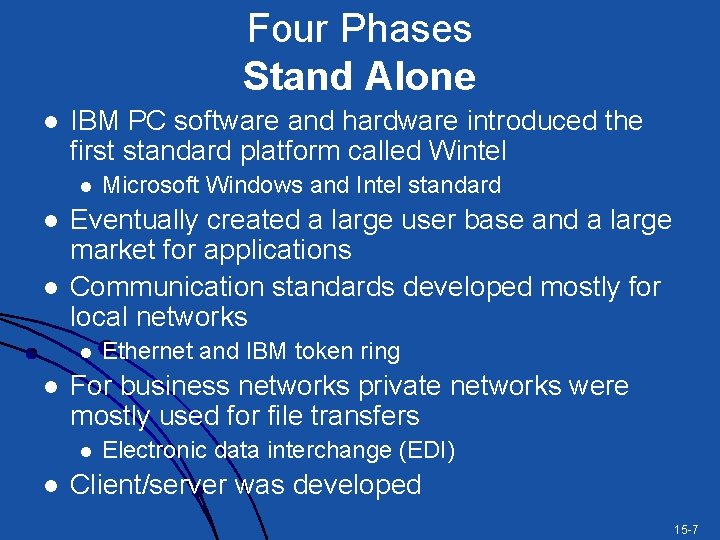 Four Phases
Stand Alone

- IBM PC software and hardware introduced the first standard platform called Wintel
  - Microsoft Windows and Intel standard
- Eventually created a large user base and a large market for applications
- Communication standards developed mostly for local networks
  - Ethernet and IBM token ring
- For business networks private networks were mostly used for file transfers
  - Electronic data interchange (EDI)
- Client/server was developed

15-7